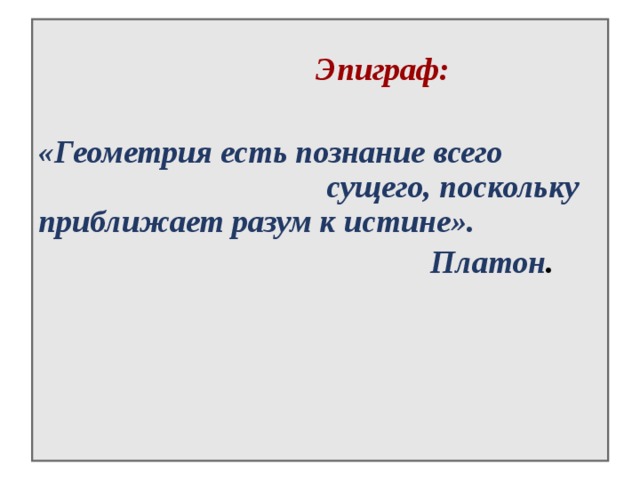 Эпиграф:

«Геометрия есть познание всего сущего, поскольку приближает разум к истине».

Платон.